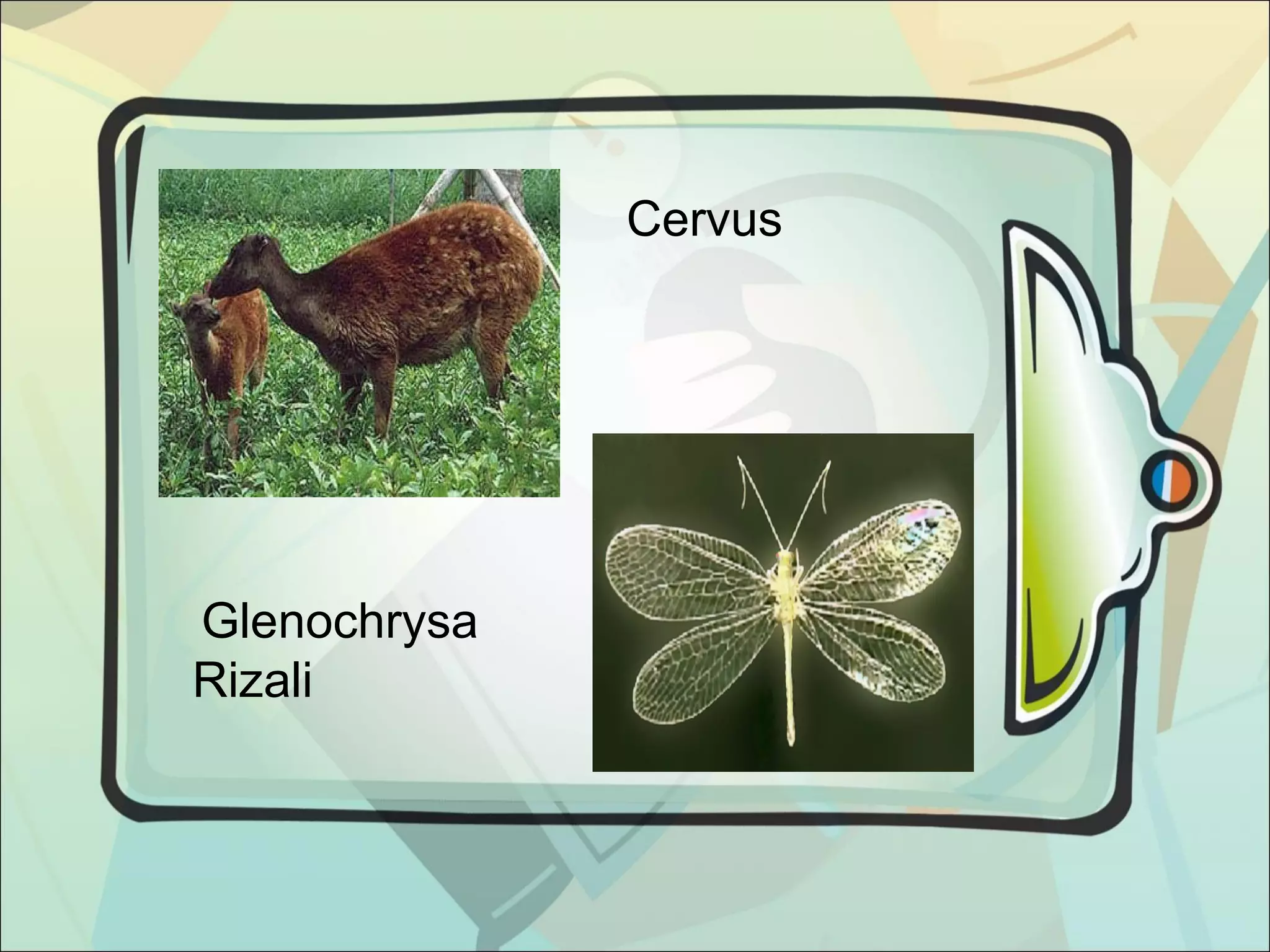 Cervus

Glenochrysa Rizali